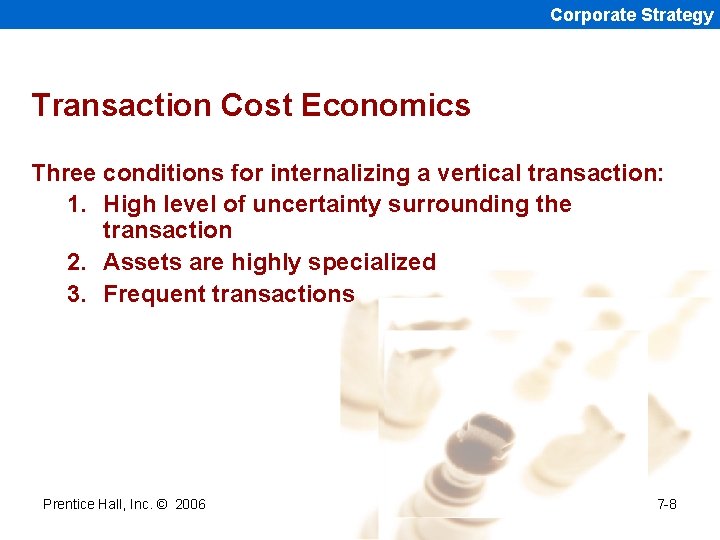 Corporate Strategy

Transaction Cost Economics

Three conditions for internalizing a vertical transaction:

1. High level of uncertainty surrounding the transaction
2. Assets are highly specialized
3. Frequent transactions

Prentice Hall, Inc. © 2006

7-8